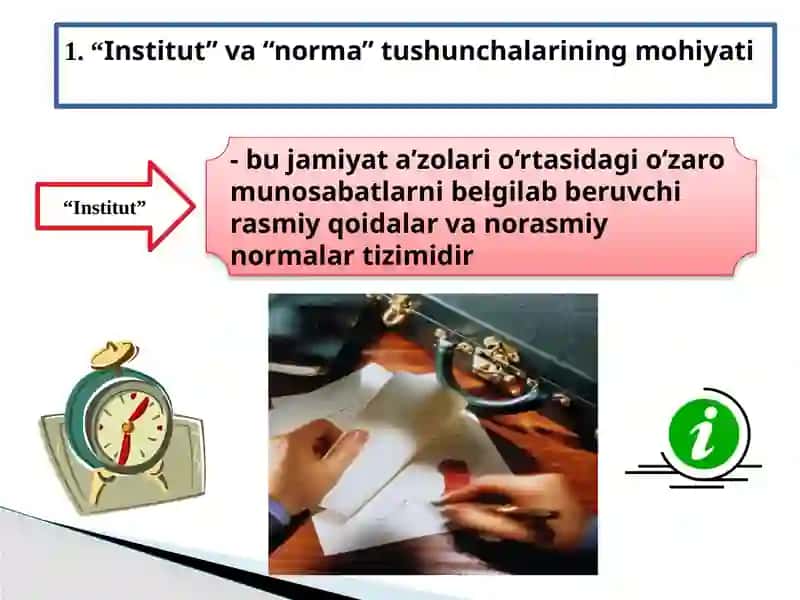 1. “Institut” va “norma” tushunchalarining mohiyati

“Institut”

- bu jamiyat a’zolari o‘rtasidagi o‘zaro munosabatlarni belgilab beruvchi rasmiy qoidalar va norasmiy normalar tizimidir

i